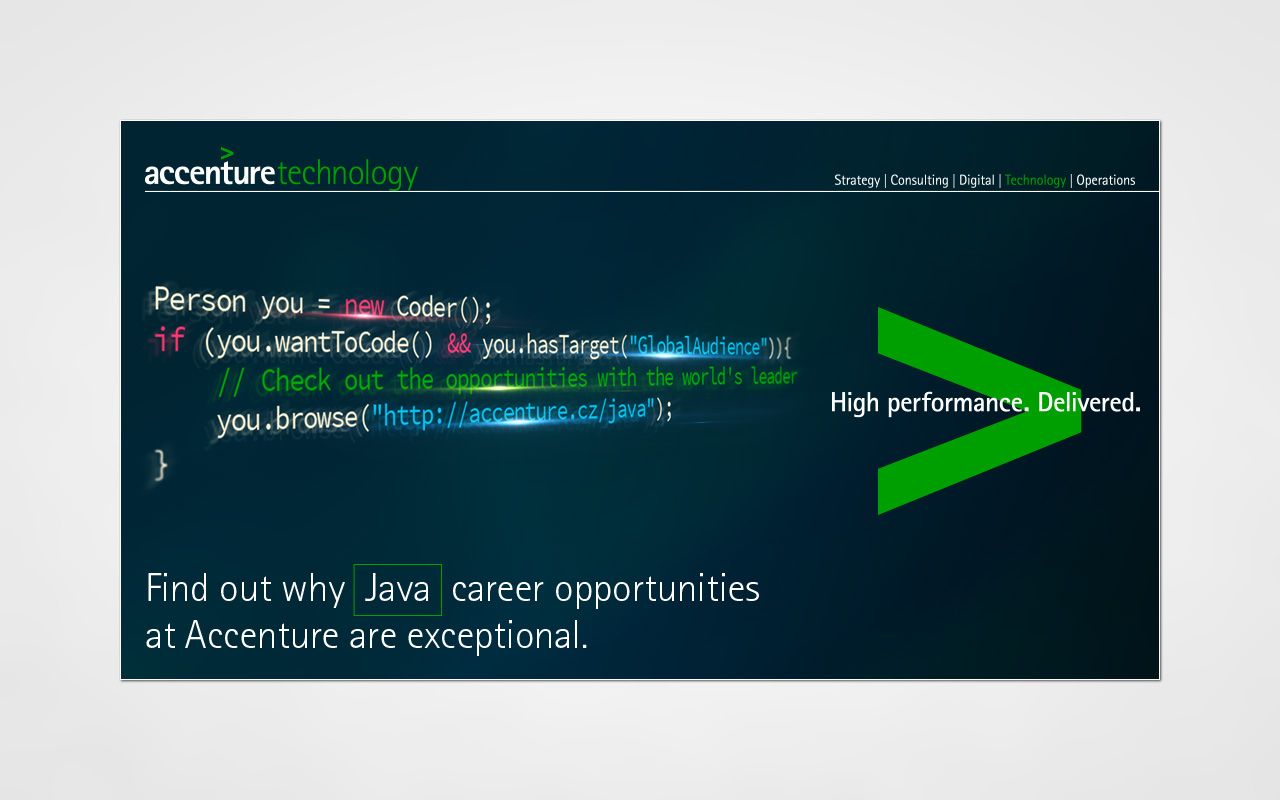 accenture technology

Strategy | Consulting | Digital | Technology | Operations

Person you = new Coder();
if (you.wantToCode() && you.hasTarget("GlobalAudience")){
// Check out the opportunities with the world's leader
you.browse("http://accenture.cz/java");
}

High performance. Delivered.

Find out why Java career opportunities at Accenture are exceptional.